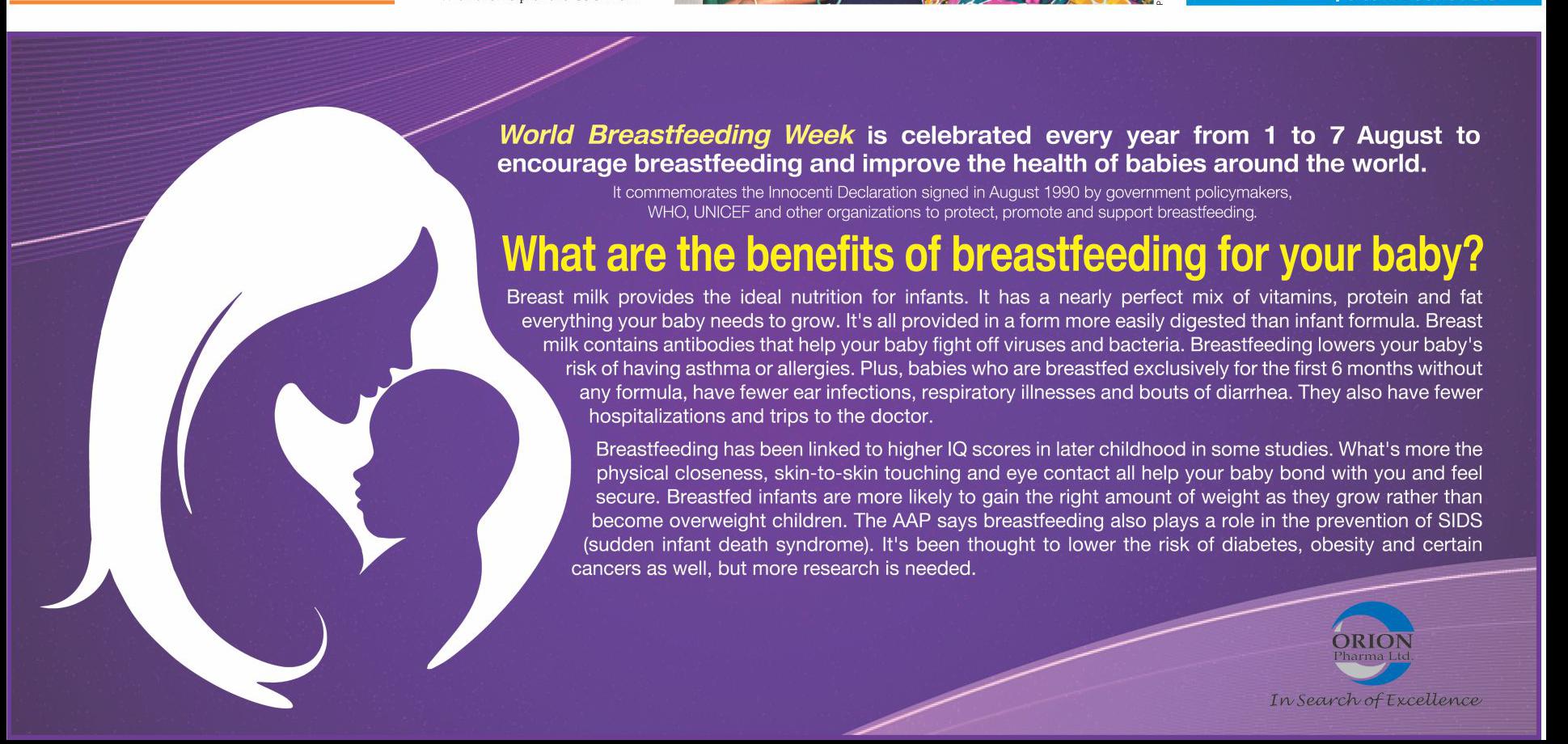 World Breastfeeding Week is celebrated every year from 1 to 7 August to encourage breastfeeding and improve the health of babies around the world.

It commemorates the Innocenti Declaration signed in August 1990 by government policymakers, WHO, UNICEF and other organizations to protect, promote and support breastfeeding.

What are the benefits of breastfeeding for your baby?

Breast milk provides the ideal nutrition for infants. It has a nearly perfect mix of vitamins, protein and fat everything your baby needs to grow. It's all provided in a form more easily digested than infant formula. Breast milk contains antibodies that help your baby fight off viruses and bacteria. Breastfeeding lowers your baby's risk of having asthma or allergies. Plus, babies who are breastfed exclusively for the first 6 months without any formula, have fewer ear infections, respiratory illnesses and bouts of diarrhea. They also have fewer hospitalizations and trips to the doctor.

Breastfeeding has been linked to higher IQ scores in later childhood in some studies. What's more the physical closeness, skin-to-skin touching and eye contact all help your baby bond with you and feel secure. Breastfed infants are more likely to gain the right amount of weight as they grow rather than become overweight children. The AAP says breastfeeding also plays a role in the prevention of SIDS (sudden infant death syndrome). It's been thought to lower the risk of diabetes, obesity and certain cancers as well, but more research is needed.

ORION
Pharma Ltd.
In Search of Excellence